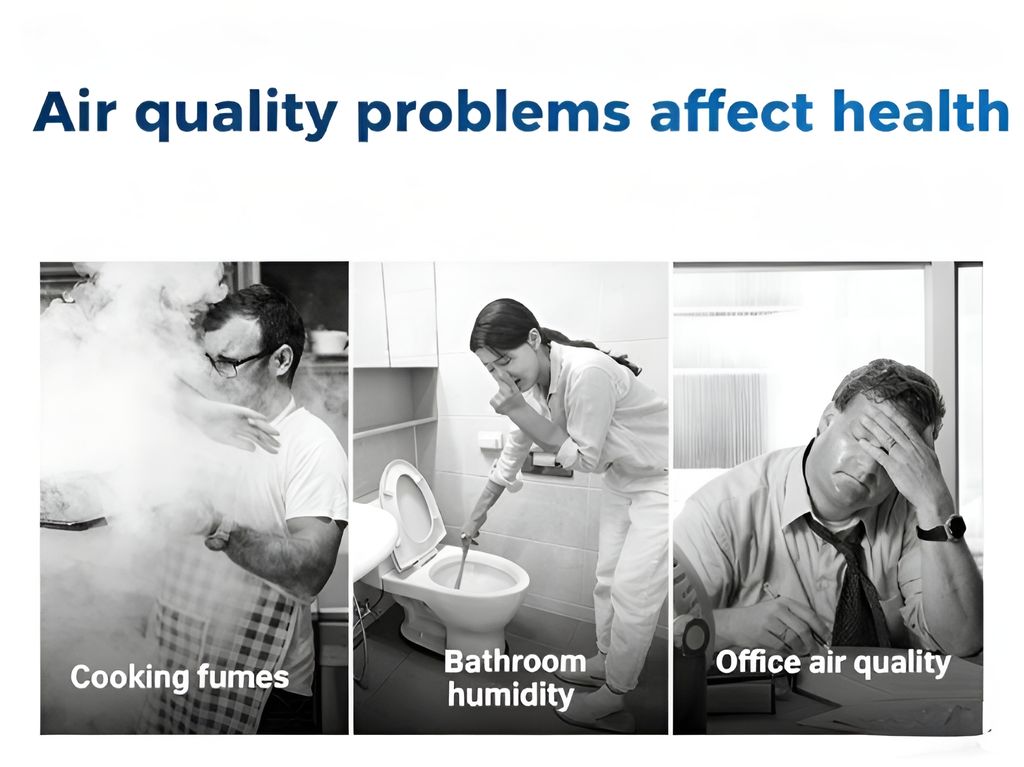 Air quality problems affect health

Cooking fumes

Bathroom humidity

Office air quality